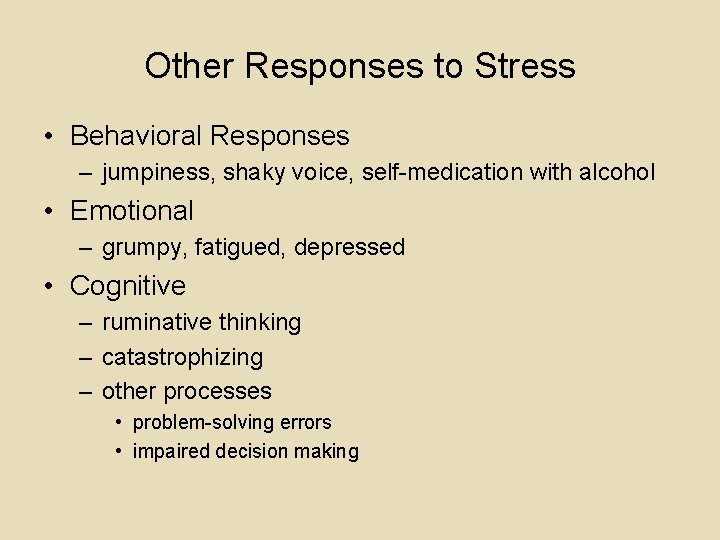 Other Responses to Stress

• Behavioral Responses
– jumpiness, shaky voice, self-medication with alcohol
• Emotional
– grumpy, fatigued, depressed
• Cognitive
– ruminative thinking
– catastrophizing
– other processes
• problem-solving errors
• impaired decision making